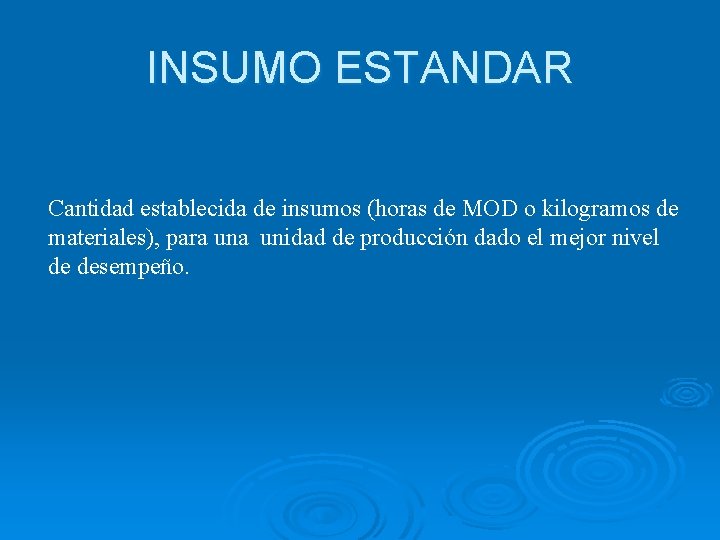 INSUMO ESTANDAR

Cantidad establecida de insumos (horas de MOD o kilogramos de materiales), para una unidad de producción dado el mejor nivel de desempeño.